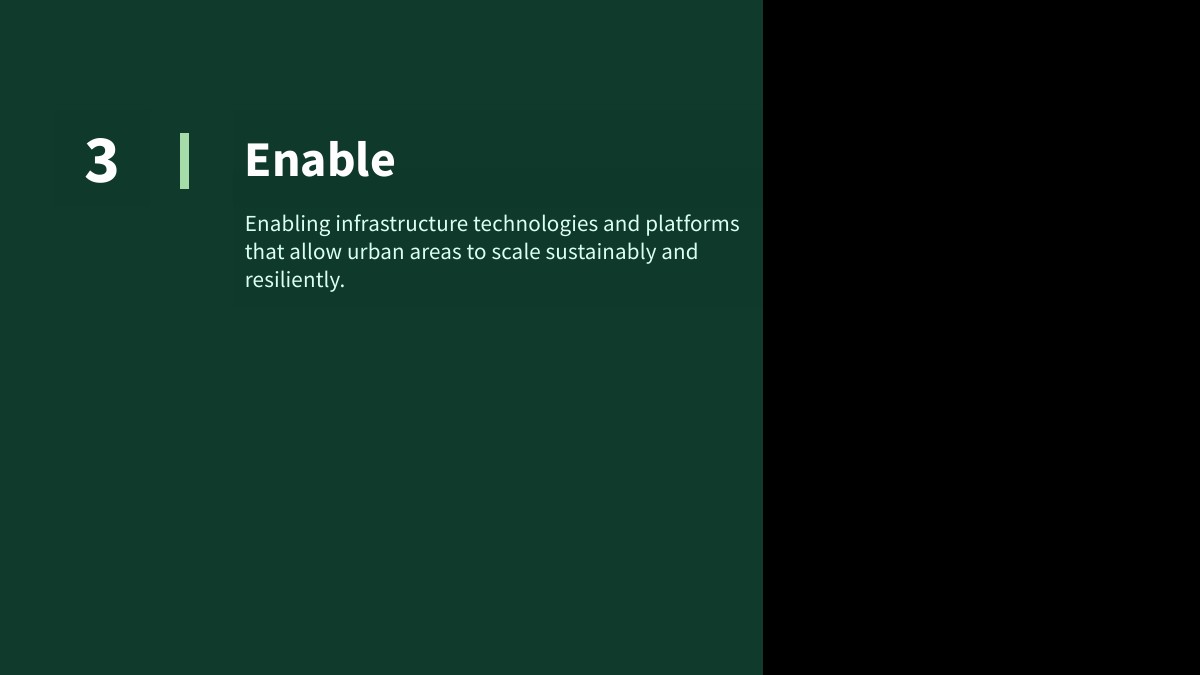 3

Enable

Enabling infrastructure technologies and platforms that allow urban areas to scale sustainably and resiliently.